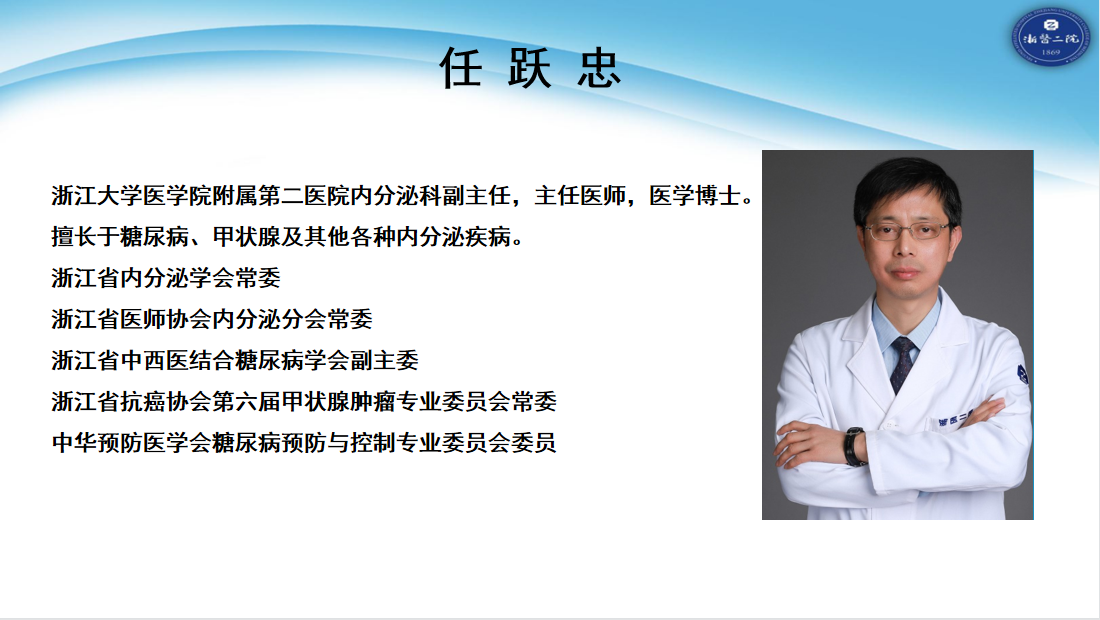 浙医二院
1869

任 跃 忠

浙江大学医学院附属第二医院内分泌科副主任，主任医师，医学博士。
擅长于糖尿病、甲状腺及其他各种内分泌疾病。
浙江省内分泌学会常委
浙江省医师协会内分泌分会常委
浙江省中西医结合糖尿病学会副主委
浙江省抗癌协会第六届甲状腺肿瘤专业委员会常委
中华预防医学会糖尿病预防与控制专业委员会委员